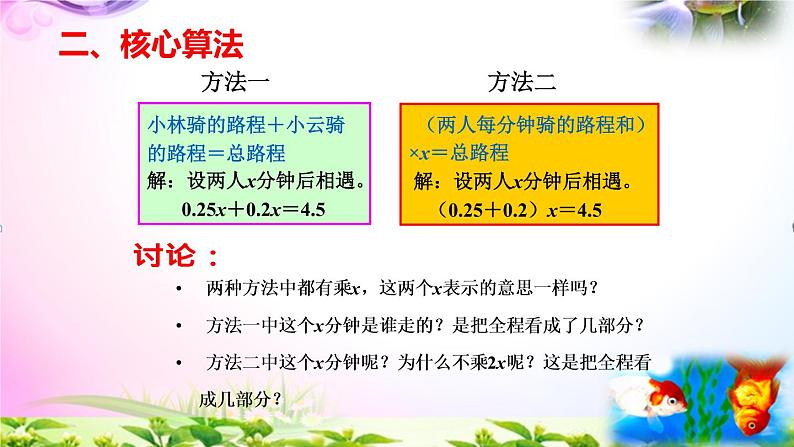 二、核心算法

方法一

小林骑的路程＋小云骑的路程＝总路程
解：设两人$x$分钟后相遇。
$0.25x+0.2x=4.5$

方法二

（两人每分钟骑的路程和）$\times x$＝总路程
解：设两人$x$分钟后相遇。
$(0.25+0.2)x=4.5$

讨论：

• 两种方法中都有乘$x$，这两个$x$表示的意思一样吗？

• 方法一中这个$x$分钟是谁走的？是把全程看成了几部分？

• 方法二中这个$x$分钟呢？为什么不乘$2x$呢？这是把全程看成几部分？